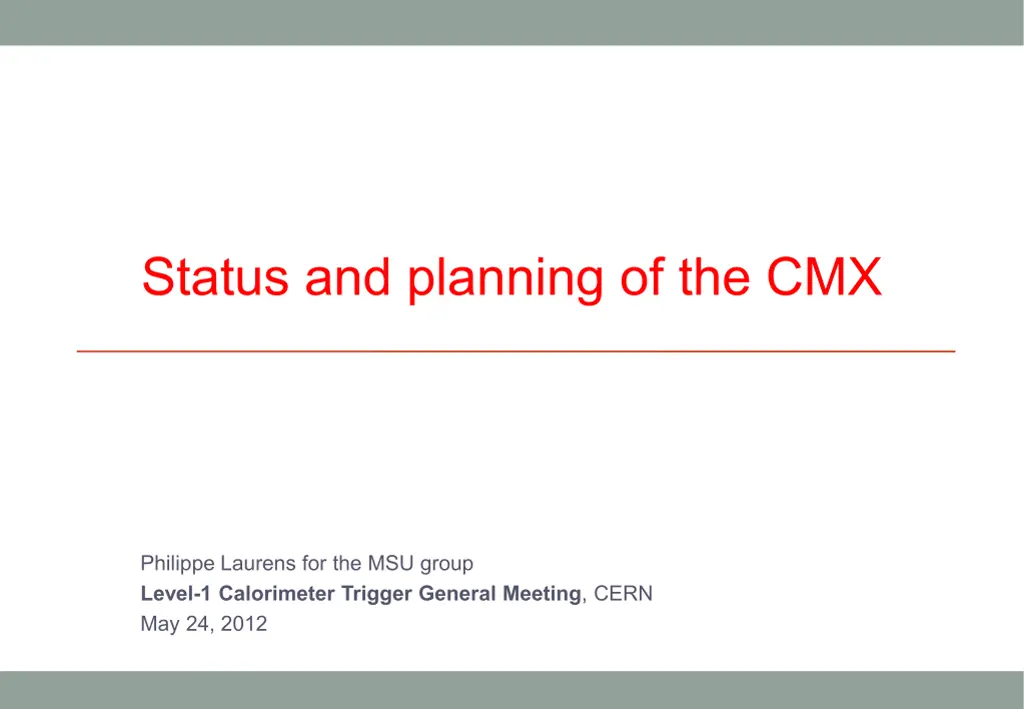 Status and planning of the CMX

Philippe Laurens for the MSU group
Level-1 Calorimeter Trigger General Meeting, CERN
May 24, 2012